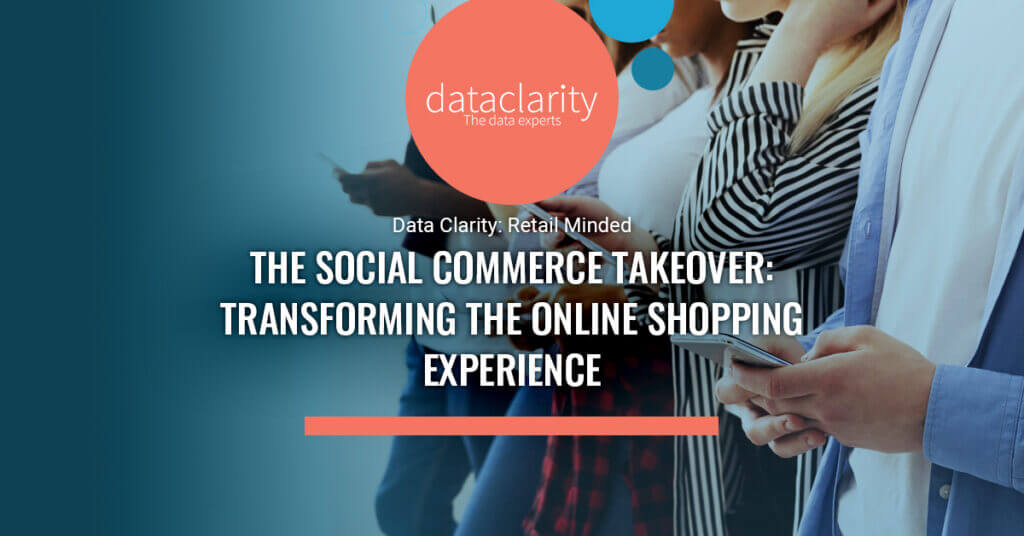 dataclarity
The data experts

Data Clarity: Retail Minded

THE SOCIAL COMMERCE TAKEOVER: TRANSFORMING THE ONLINE SHOPPING EXPERIENCE